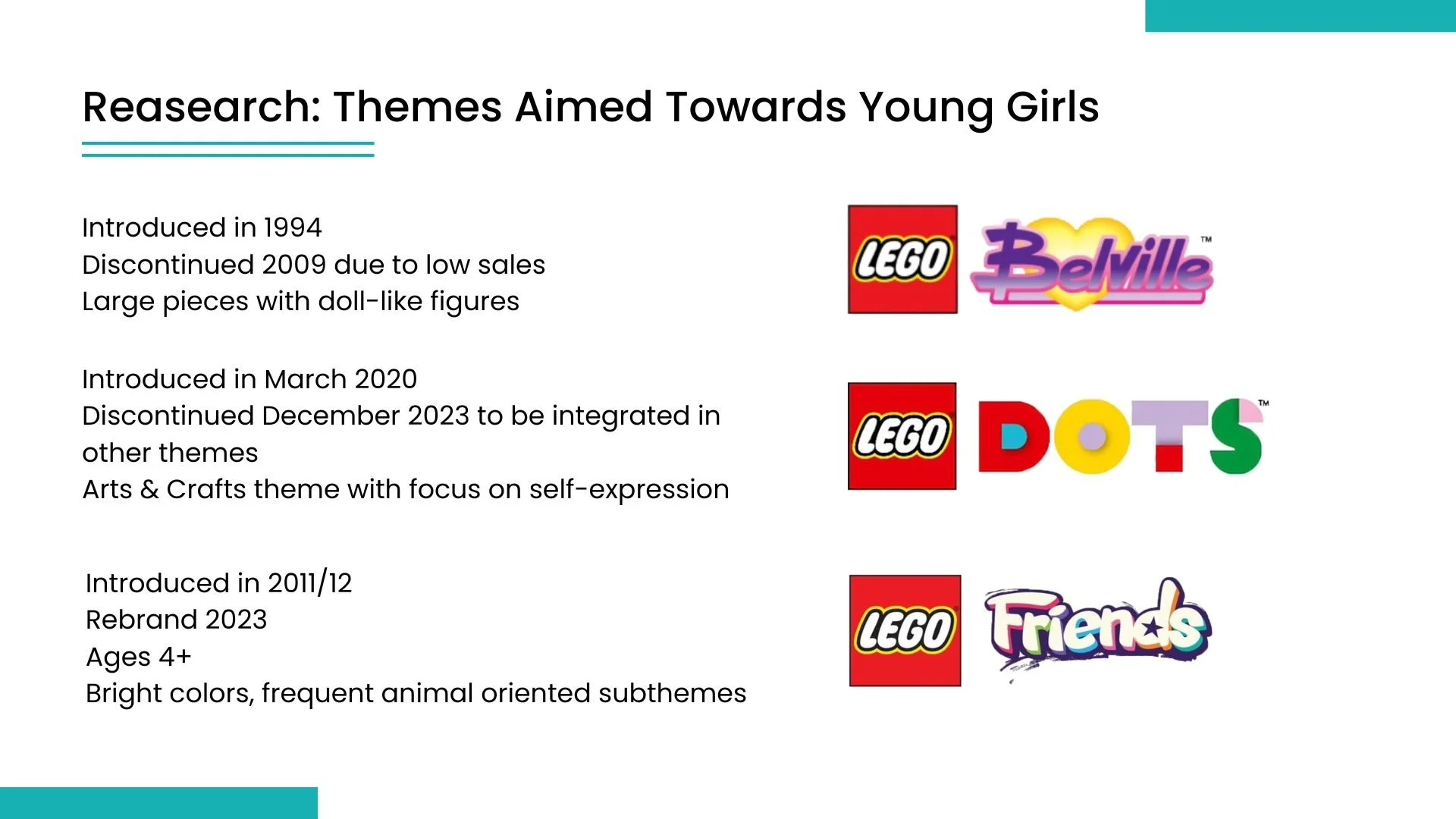 Reasearch: Themes Aimed Towards Young Girls

Introduced in 1994
Discontinued 2009 due to low sales
Large pieces with doll-like figures

LEGO Belville™

Introduced in March 2020
Discontinued December 2023 to be integrated in other themes
Arts & Crafts theme with focus on self-expression

LEGO DOTS™

Introduced in 2011/12
Rebrand 2023
Ages 4+
Bright colors, frequent animal oriented subthemes

LEGO Friends